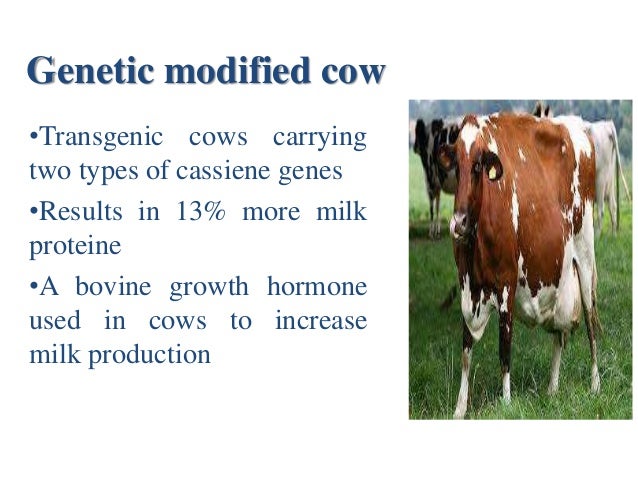 Genetic modified cow

•Transgenic cows carrying two types of cassiene genes

•Results in 13% more milk proteine

•A bovine growth hormone used in cows to increase milk production